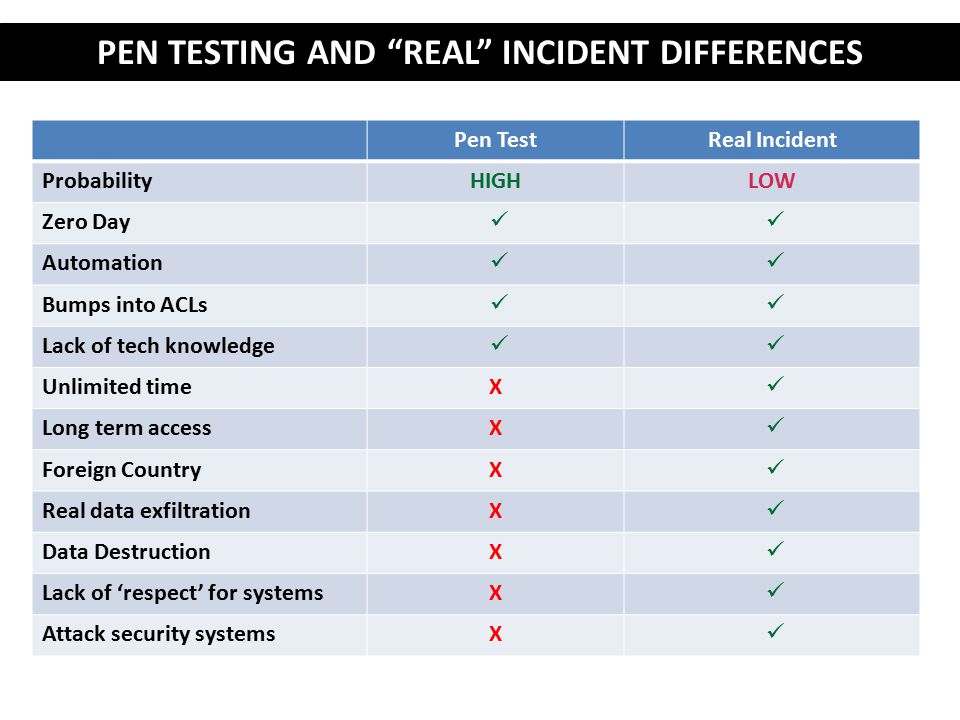 PEN TESTING AND “REAL” INCIDENT DIFFERENCES

| | Pen Test | Real Incident |
|---|---|---|
| Probability | HIGH | LOW |
| Zero Day | ✓ | ✓ |
| Automation | ✓ | ✓ |
| Bumps into ACLs | ✓ | ✓ |
| Lack of tech knowledge | ✓ | ✓ |
| Unlimited time | X | ✓ |
| Long term access | X | ✓ |
| Foreign Country | X | ✓ |
| Real data exfiltration | X | ✓ |
| Data Destruction | X | ✓ |
| Lack of ‘respect’ for systems | X | ✓ |
| Attack security systems | X | ✓ |